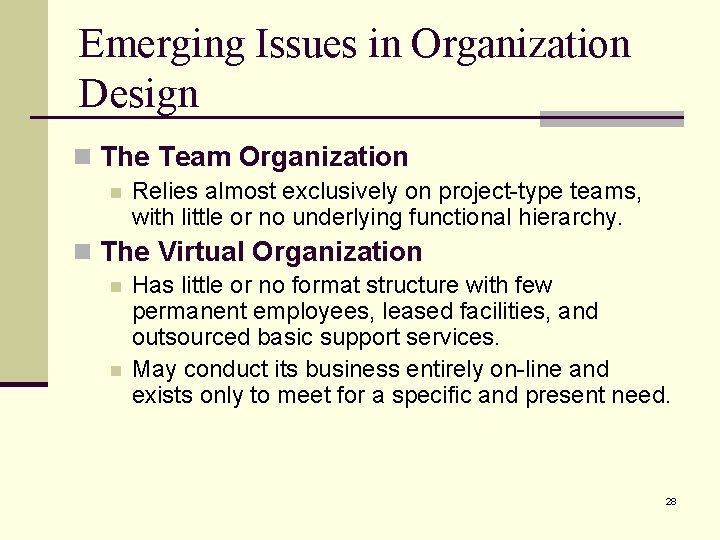 Emerging Issues in Organization Design

The Team Organization

Relies almost exclusively on project-type teams, with little or no underlying functional hierarchy.

The Virtual Organization

Has little or no format structure with few permanent employees, leased facilities, and outsourced basic support services.

May conduct its business entirely on-line and exists only to meet for a specific and present need.

28